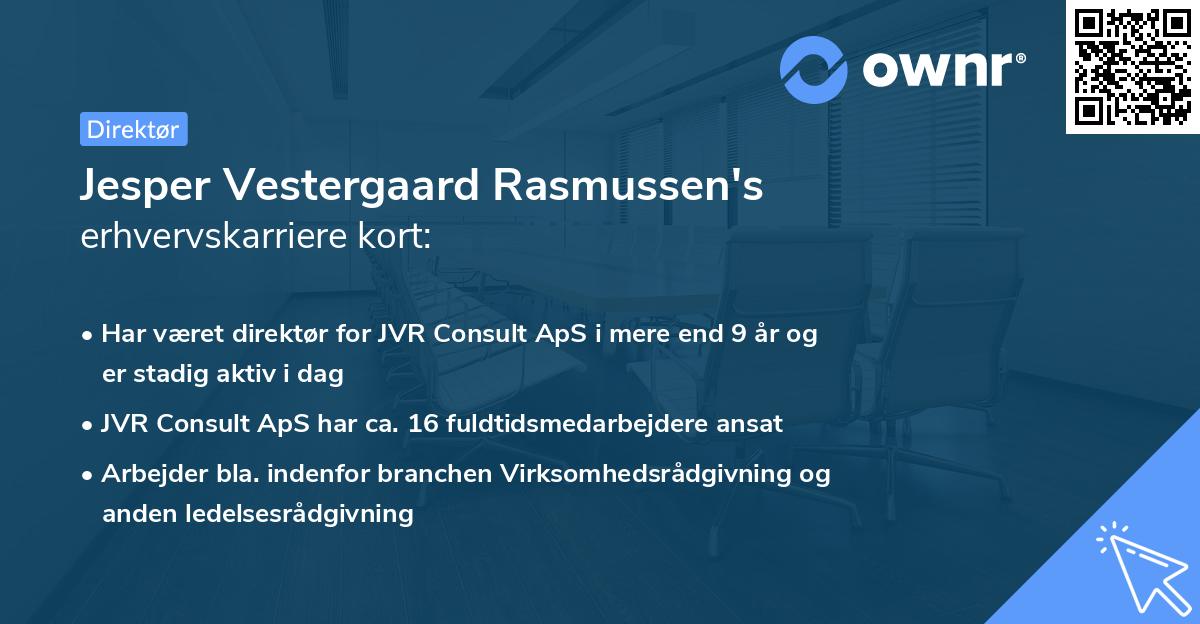 ownr®

Direktør

Jesper Vestergaard Rasmussen's erhvervskarriere kort:

• Har været direktør for JVR Consult ApS i mere end 9 år og er stadig aktiv i dag

• JVR Consult ApS har ca. 16 fuldtidsmedarbejdere ansat

• Arbejder bla. indenfor branchen Virksomhedsrådgivning og anden ledelsesrådgivning